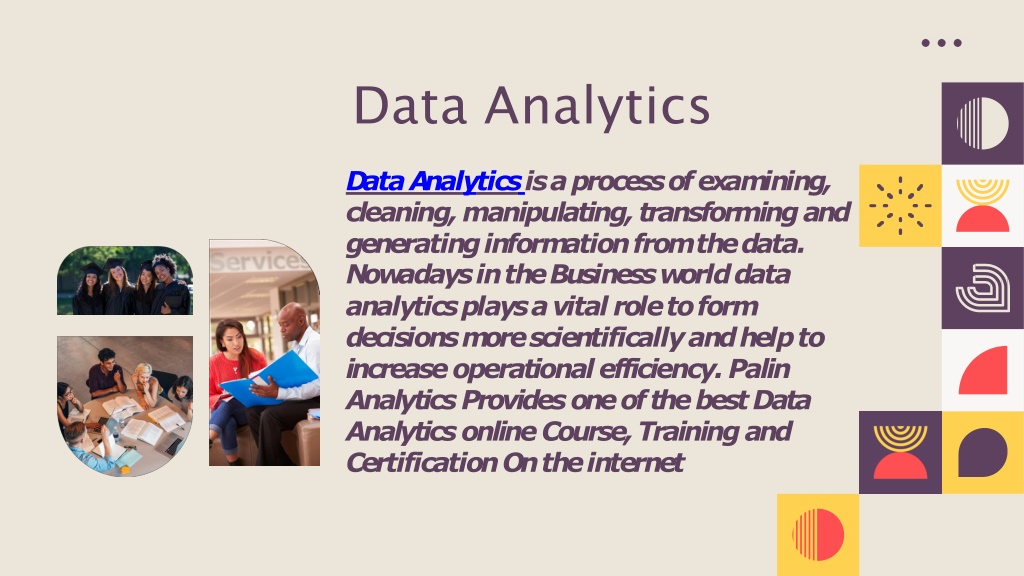 Data Analytics

Data Analytics is a process of examining, cleaning, manipulating, transforming and generating information from the data. Nowadays in the Business world data analytics plays a vital role to form decisions more scientifically and help to increase operational efficiency. Palin Analytics Provides one of the best Data Analytics online Course, Training and Certification On the internet

Services